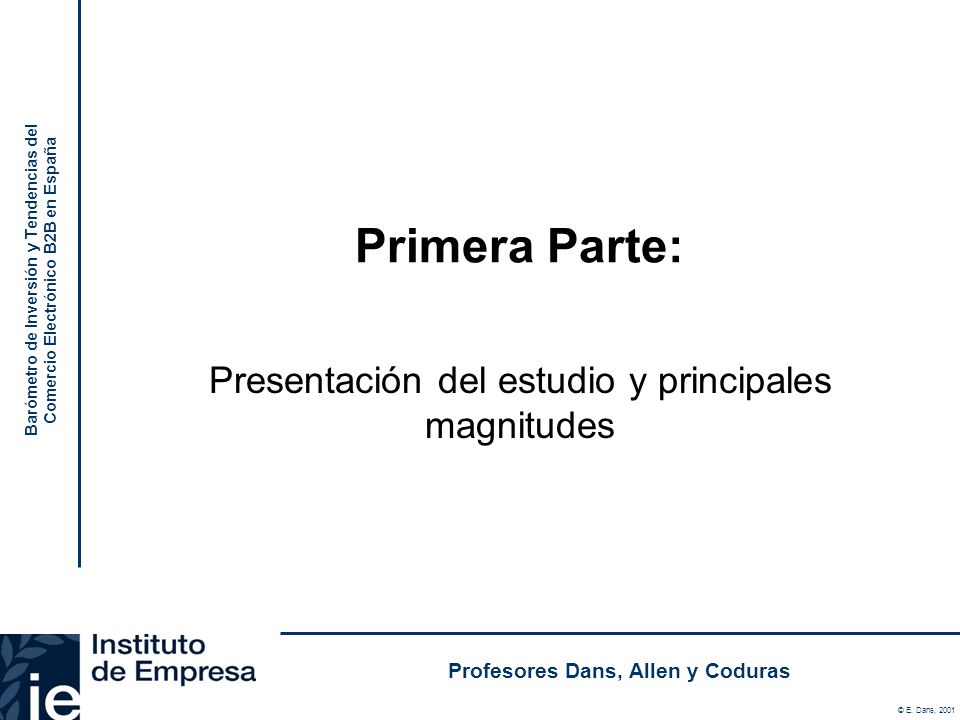 Barómetro de Inversión y Tendencias del Comercio Electrónico B2B en España

Primera Parte:

Presentación del estudio y principales magnitudes

ie Instituto de Empresa

Profesores Dans, Allen y Coduras

© E. Dans, 2001